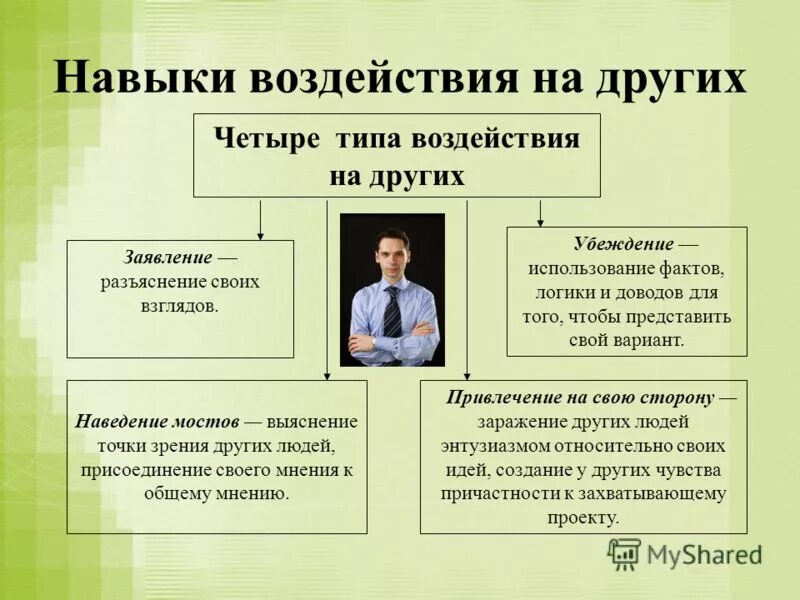 Навыки воздействия на других

Четыре типа воздействия на других

Заявление — разъяснение своих взглядов.

Убеждение — использование фактов, логики и доводов для того, чтобы представить свой вариант.

Наведение мостов — выяснение точки зрения других людей, присоединение своего мнения к общему мнению.

Привлечение на свою сторону — заражение других людей энтузиазмом относительно своих идей, создание у других чувства причастности к захватывающему проекту.

MyShared